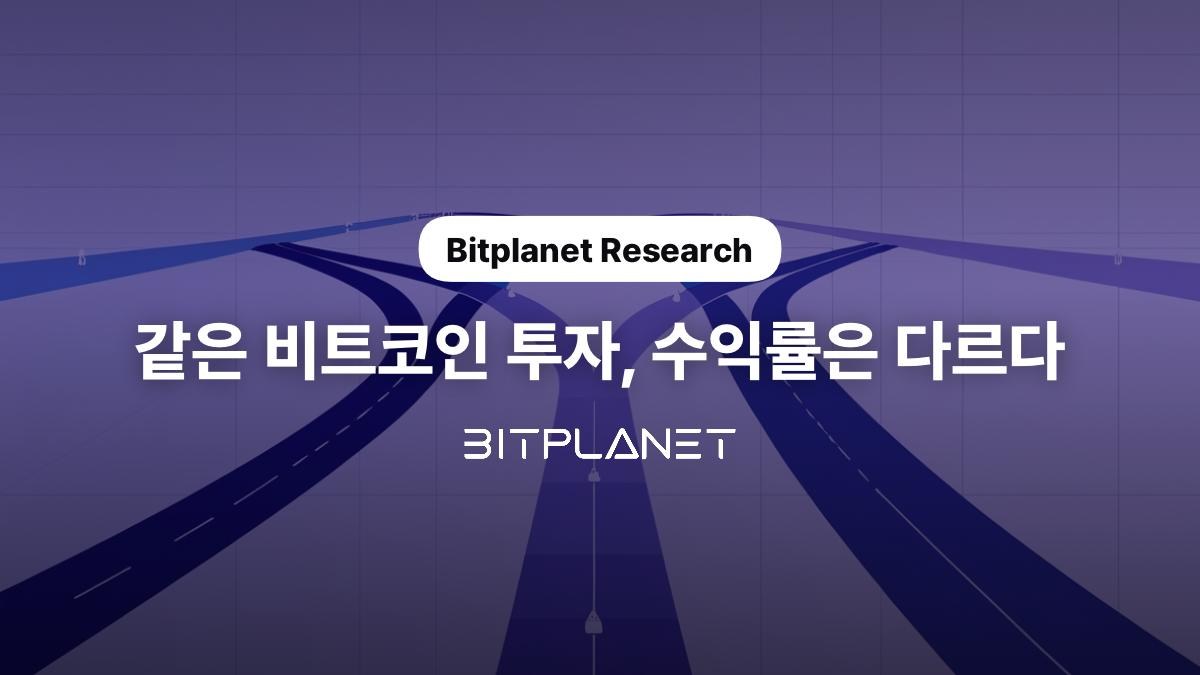 Bitplanet Research

같은 비트코인 투자, 수익률은 다르다

BITPLANET